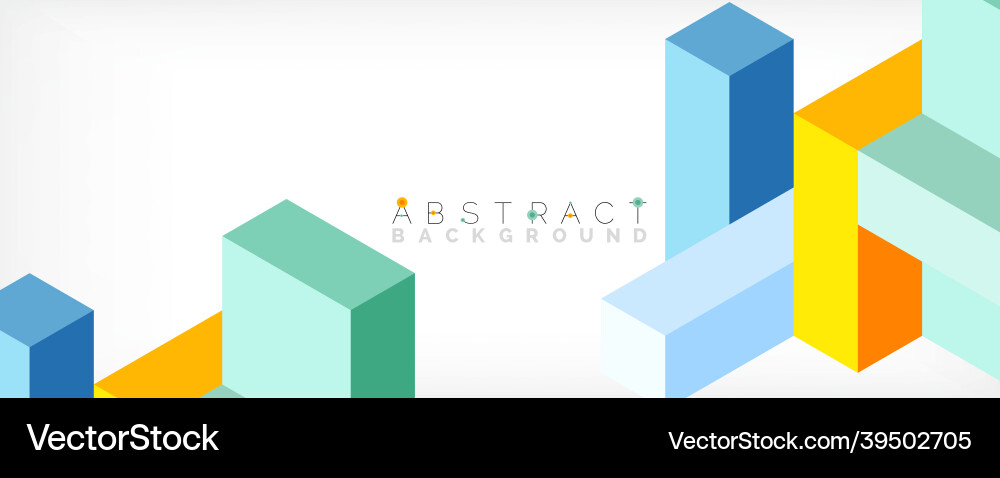 ABSTRACT
BACKGROUND

VectorStock

VectorStock.com/39502705